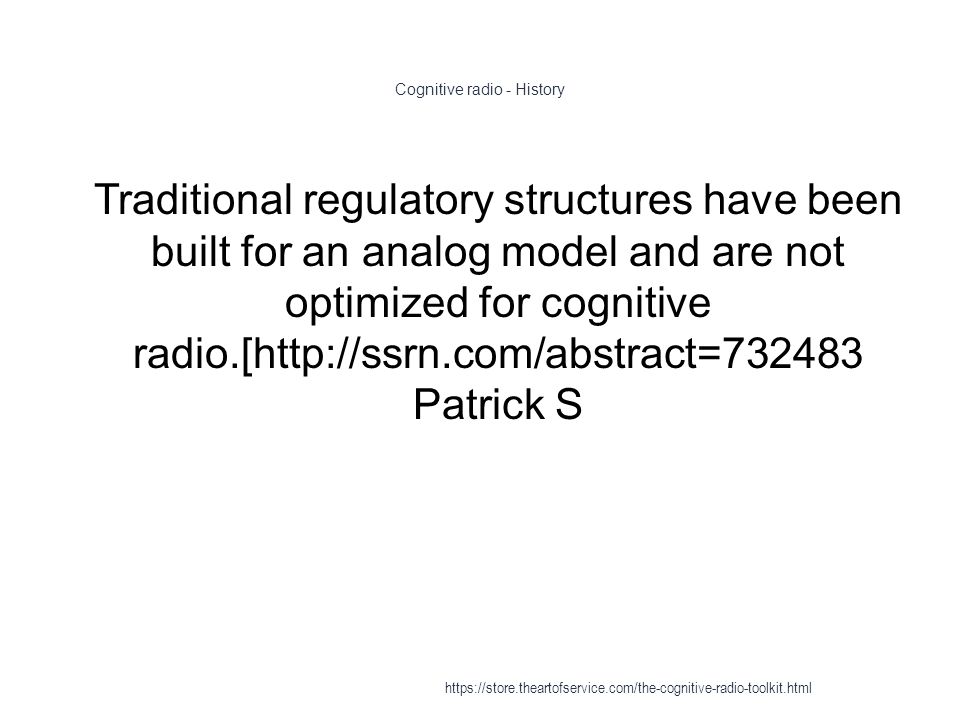 Cognitive radio - History

Traditional regulatory structures have been built for an analog model and are not optimized for cognitive radio.[http://ssrn.com/abstract=732483 Patrick S

https://store.theartofservice.com/the-cognitive-radio-toolkit.html